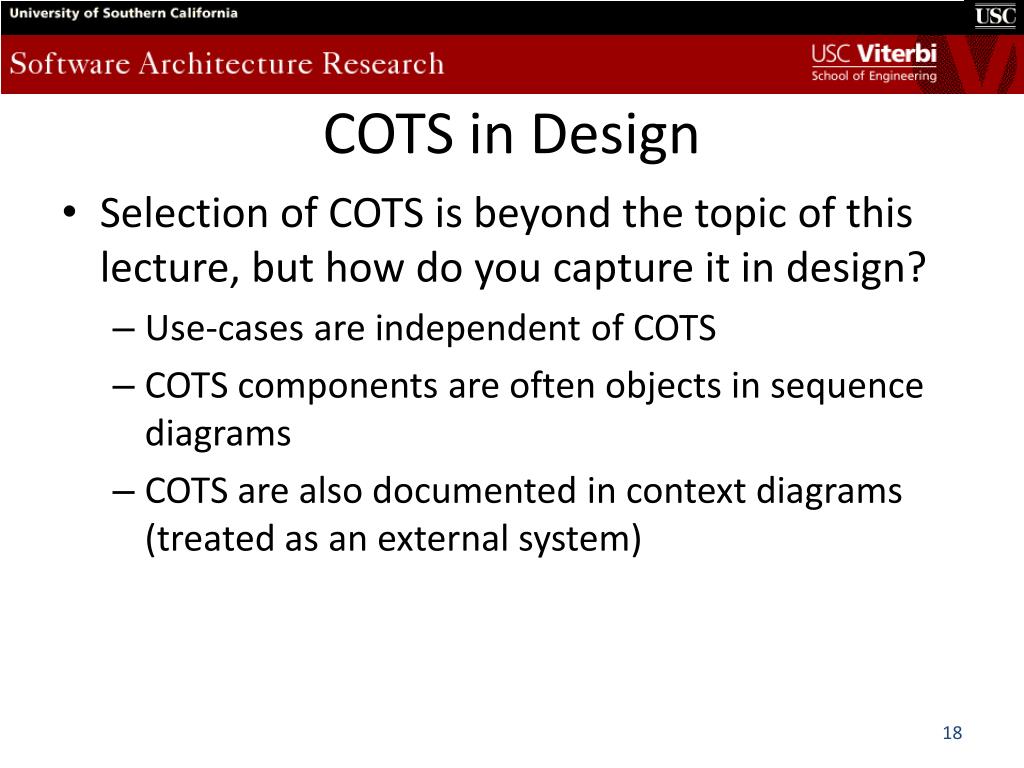 University of Southern California

USC

Software Architecture Research

USC Viterbi
School of Engineering

COTS in Design

• Selection of COTS is beyond the topic of this lecture, but how do you capture it in design?
– Use-cases are independent of COTS
– COTS components are often objects in sequence diagrams
– COTS are also documented in context diagrams (treated as an external system)

18